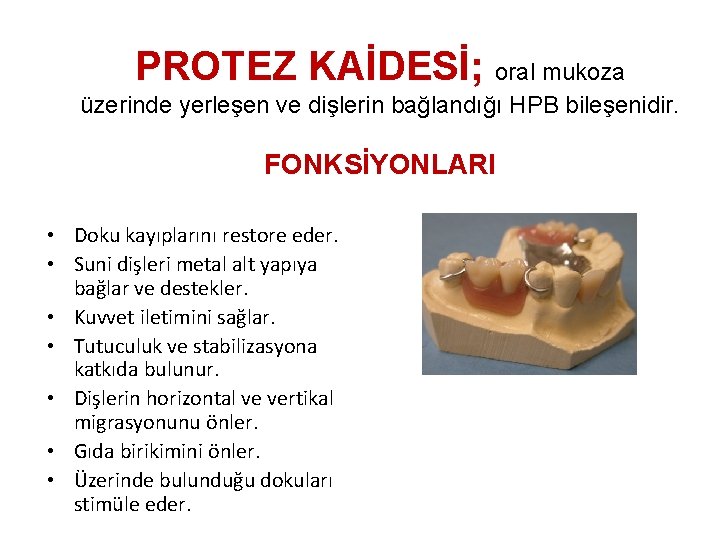 PROTEZ KAİDESİ; oral mukoza üzerinde yerleşen ve dişlerin bağlandığı HPB bileşenidir.

FONKSİYONLARI

• Doku kayıplarını restore eder.
• Suni dişleri metal alt yapıya bağlar ve destekler.
• Kuvvet iletimini sağlar.
• Tutuculuk ve stabilizasyona katkıda bulunur.
• Dişlerin horizontal ve vertikal migrasyonunu önler.
• Gıda birikimini önler.
• Üzerinde bulunduğu dokuları stimüle eder.